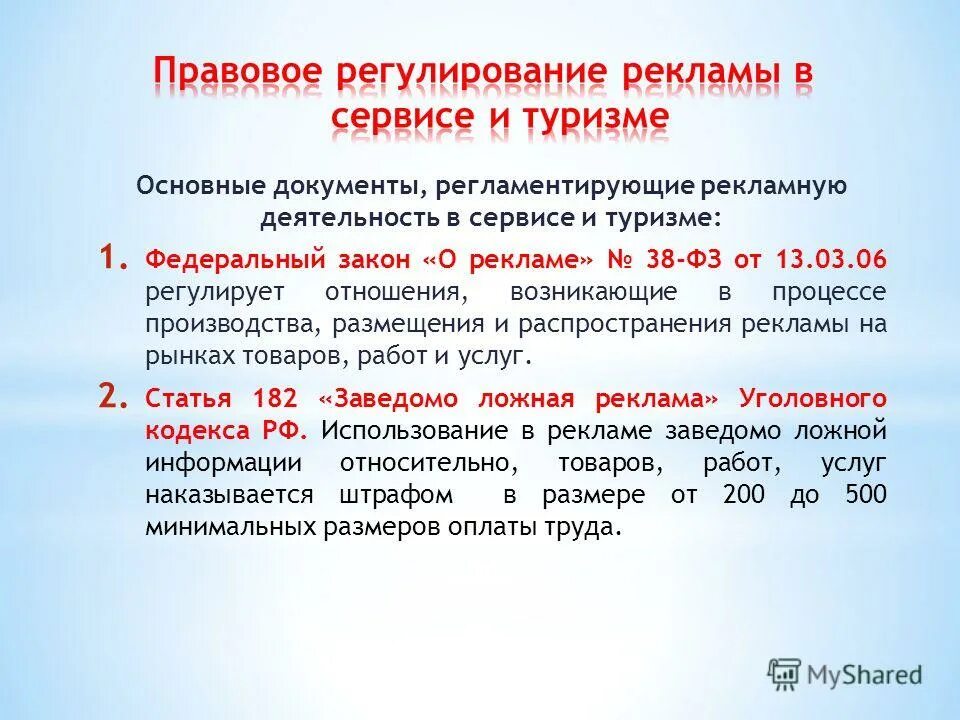 Правовое регулирование рекламы в сервисе и туризме

Основные документы, регламентирующие рекламную деятельность в сервисе и туризме:

1. Федеральный закон «О рекламе» № 38-ФЗ от 13.03.06 регулирует отношения, возникающие в процессе производства, размещения и распространения рекламы на рынках товаров, работ и услуг.

2. Статья 182 «Заведомо ложная реклама» Уголовного кодекса РФ. Использование в рекламе заведомо ложной информации относительно, товаров, работ, услуг наказывается штрафом в размере от 200 до 500 минимальных размеров оплаты труда.

MyShared